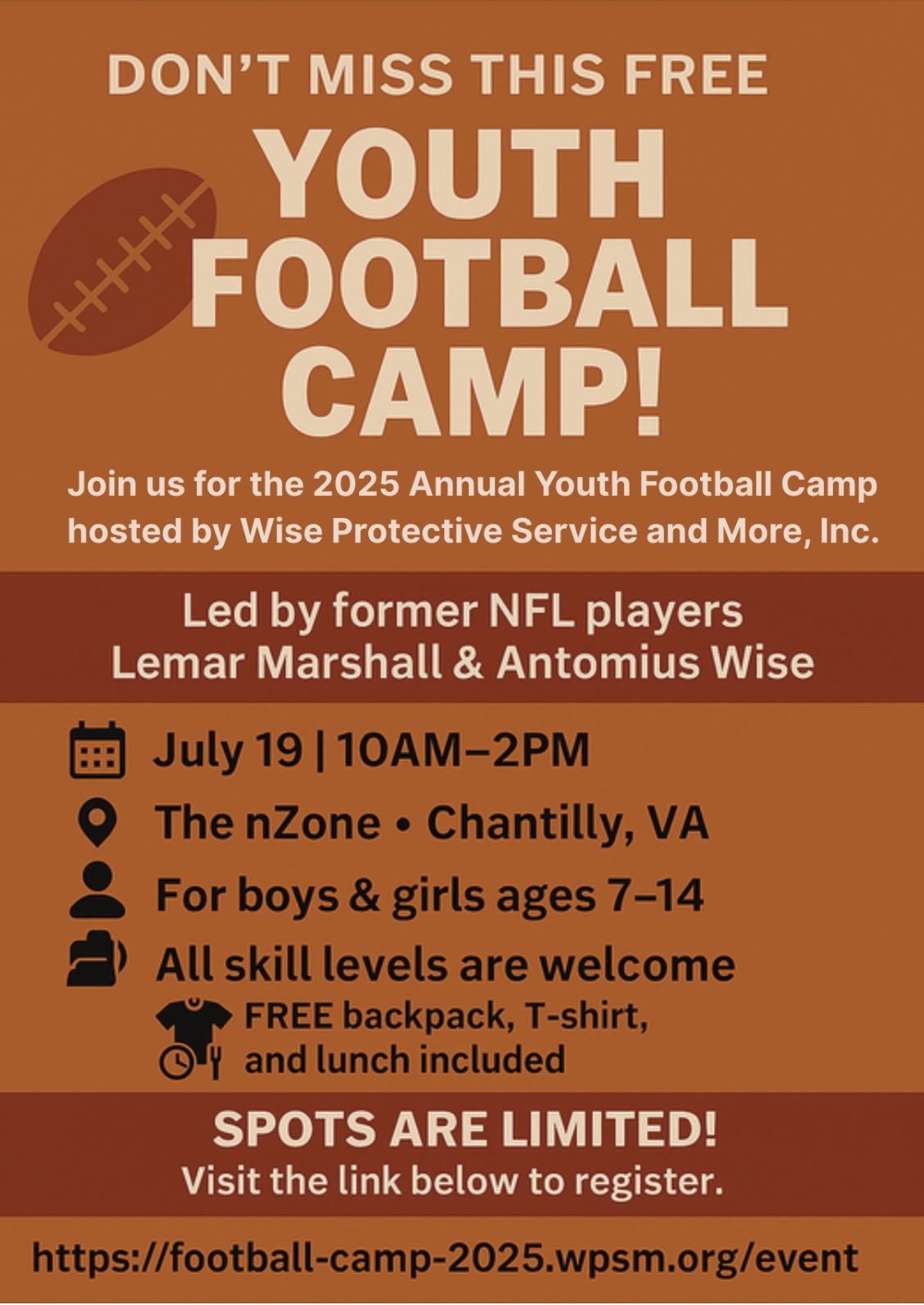 DON'T MISS THIS FREE

YOUTH FOOTBALL CAMP!

Join us for the 2025 Annual Youth Football Camp hosted by Wise Protective Service and More, Inc.

Led by former NFL players
Lemar Marshall & Antomius Wise

July 19 | 10AM–2PM

The nZone • Chantilly, VA

For boys & girls ages 7–14

All skill levels are welcome

FREE backpack, T-shirt, and lunch included

SPOTS ARE LIMITED!
Visit the link below to register.

https://football-camp-2025.wpsm.org/event